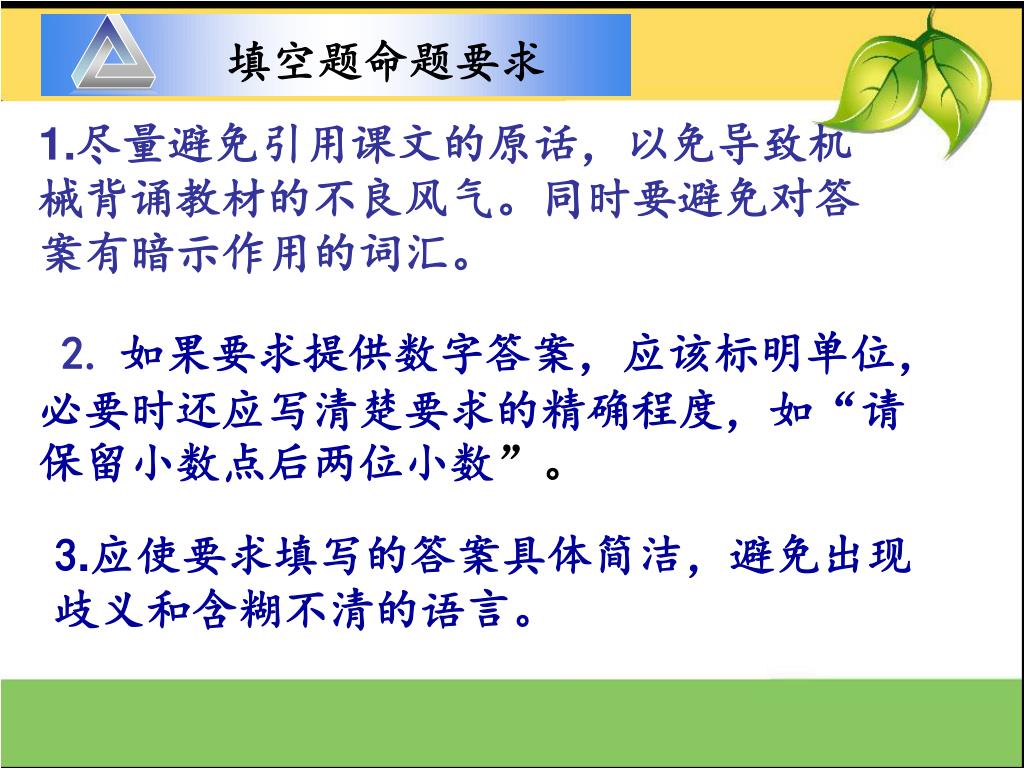 填空题命题要求

1.尽量避免引用课文的原话，以免导致机械背诵教材的不良风气。同时要避免对答案有暗示作用的词汇。

2. 如果要求提供数字答案，应该标明单位，必要时还应写清楚要求的精确程度，如“请保留小数点后两位小数”。

3.应使要求填写的答案具体简洁，避免出现歧义和含糊不清的语言。